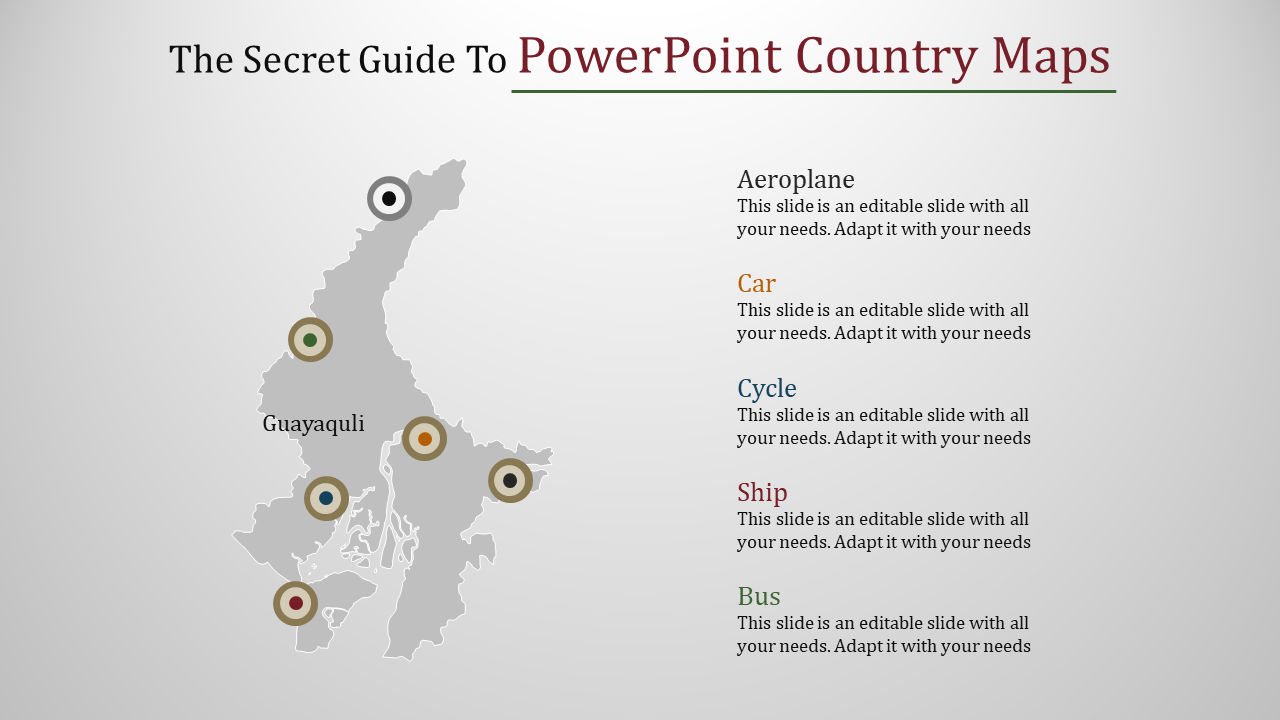 The Secret Guide To PowerPoint Country Maps

Guayaquli

Aeroplane
This slide is an editable slide with all your needs. Adapt it with your needs

Car
This slide is an editable slide with all your needs. Adapt it with your needs

Cycle
This slide is an editable slide with all your needs. Adapt it with your needs

Ship
This slide is an editable slide with all your needs. Adapt it with your needs

Bus
This slide is an editable slide with all your needs. Adapt it with your needs